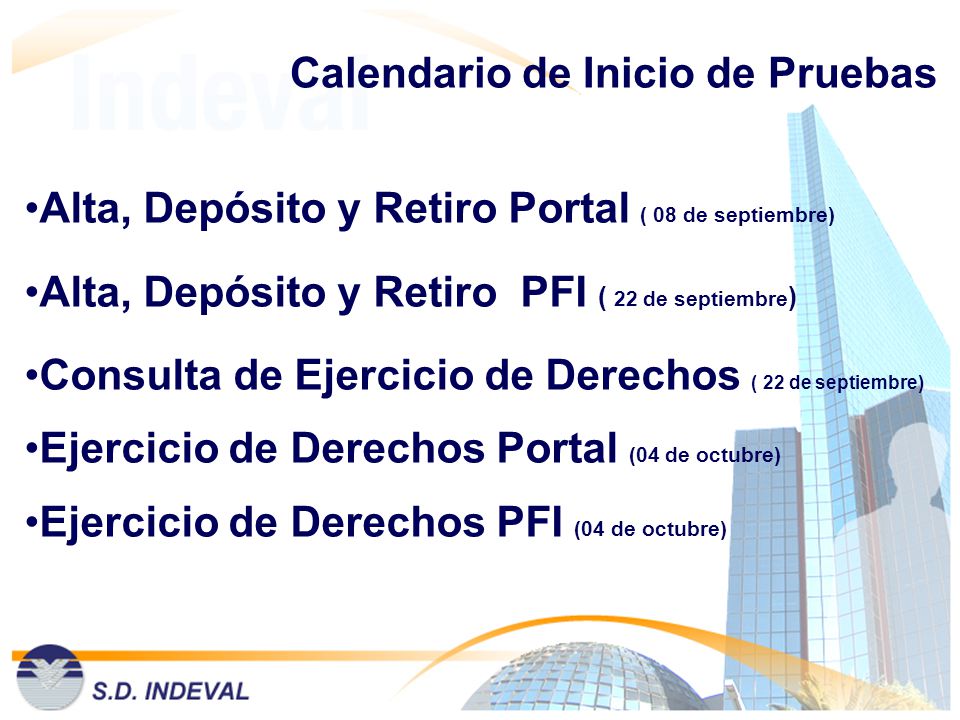 Indeval

Calendario de Inicio de Pruebas

•Alta, Depósito y Retiro Portal ( 08 de septiembre)

•Alta, Depósito y Retiro PFI ( 22 de septiembre)

•Consulta de Ejercicio de Derechos ( 22 de septiembre)

•Ejercicio de Derechos Portal (04 de octubre)

•Ejercicio de Derechos PFI (04 de octubre)

S.D. INDEVAL